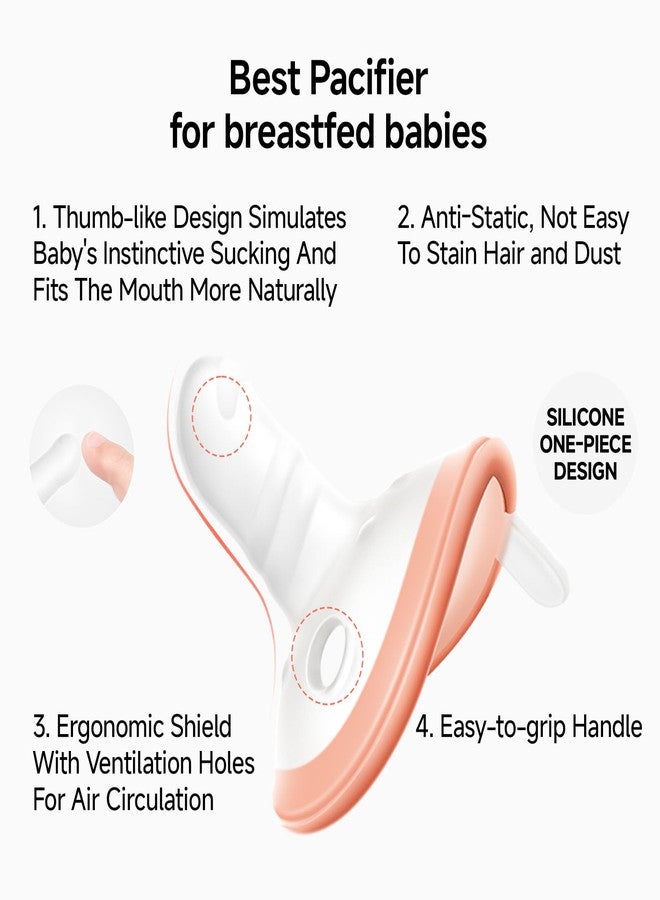 Best Pacifier
for breastfed babies

1. Thumb-like Design Simulates Baby's Instinctive Sucking And Fits The Mouth More Naturally

2. Anti-Static, Not Easy To Stain Hair and Dust

SILICONE
ONE-PIECE
DESIGN

3. Ergonomic Shield With Ventilation Holes For Air Circulation

4. Easy-to-grip Handle